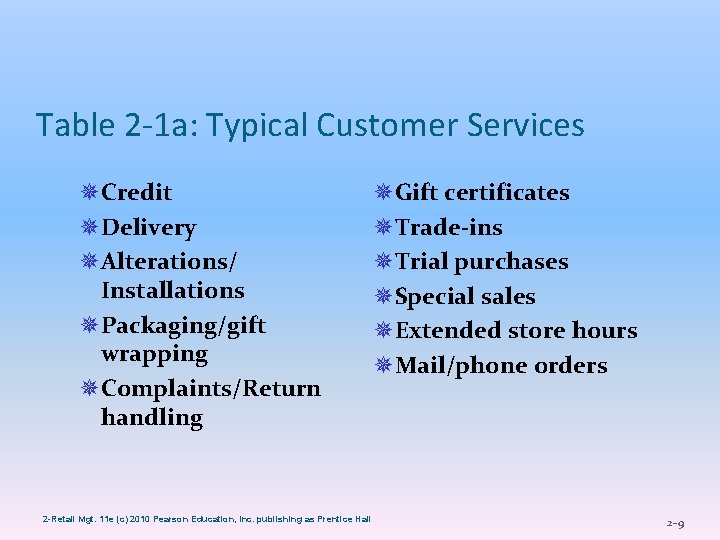 Table 2-1a: Typical Customer Services

Credit
Delivery
Alterations/ Installations
Packaging/gift wrapping
Complaints/Return handling

Gift certificates
Trade-ins
Trial purchases
Special sales
Extended store hours
Mail/phone orders

2-Retail Mgt. 11e (c) 2010 Pearson Education, Inc. publishing as Prentice Hall

2-9